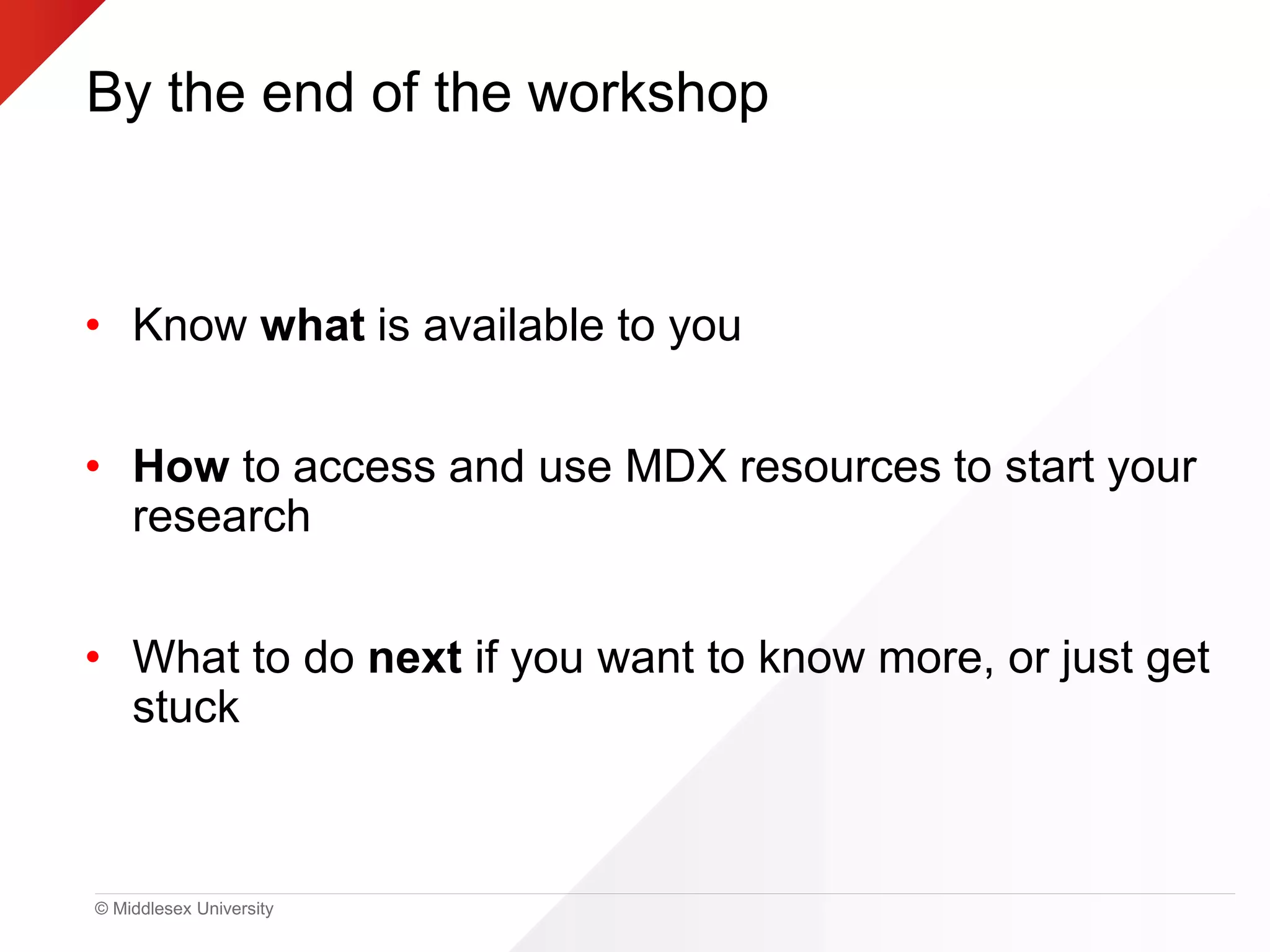 By the end of the workshop

• Know what is available to you

• How to access and use MDX resources to start your research

• What to do next if you want to know more, or just get stuck

© Middlesex University